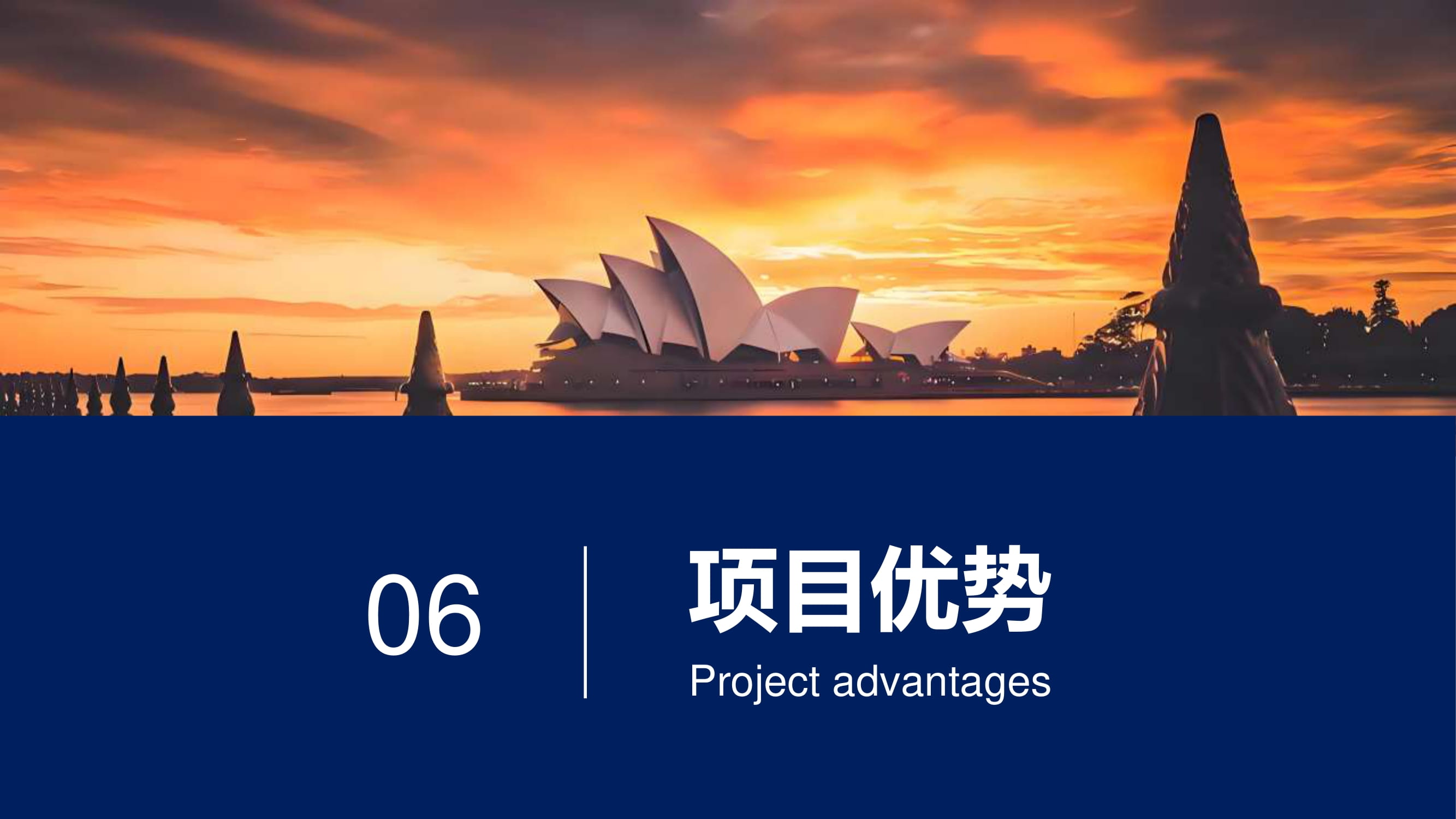 06

项目优势

Project advantages